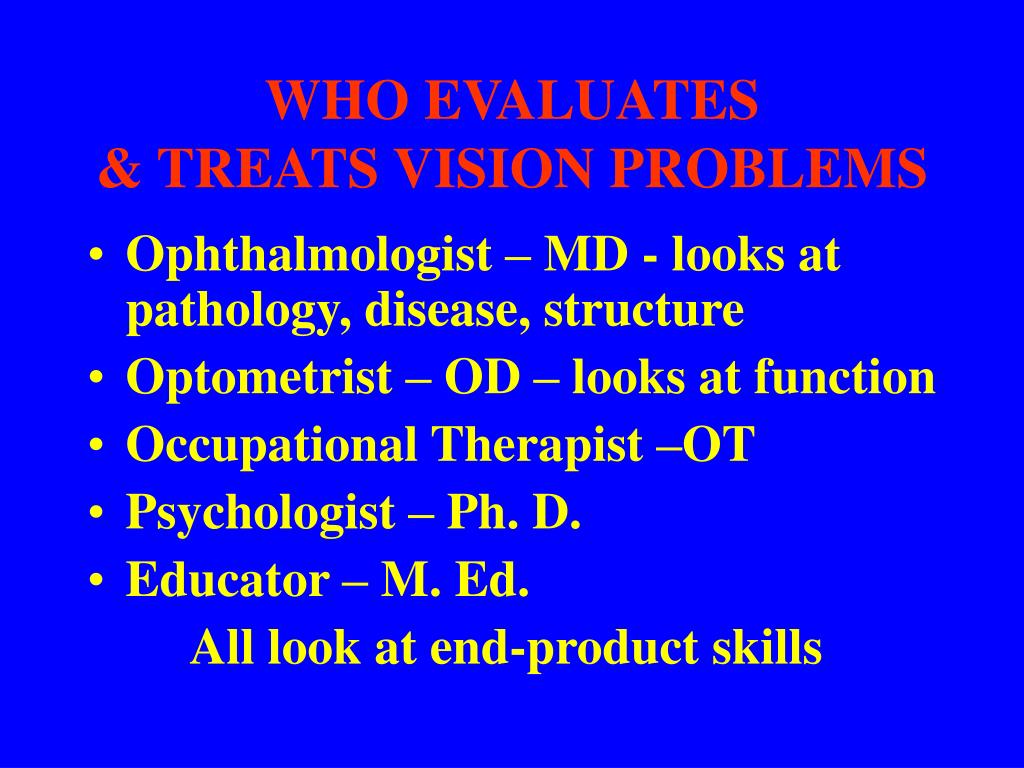 WHO EVALUATES
& TREATS VISION PROBLEMS

• Ophthalmologist – MD - looks at pathology, disease, structure
• Optometrist – OD – looks at function
• Occupational Therapist –OT
• Psychologist – Ph. D.
• Educator – M. Ed.

All look at end-product skills